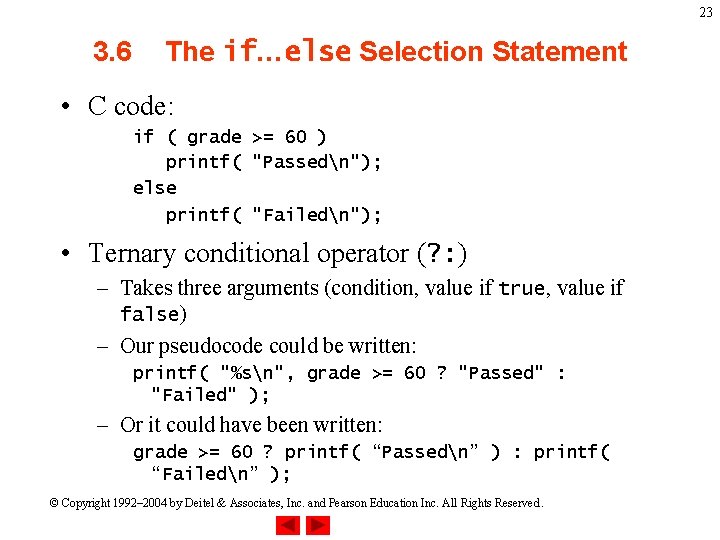 23

3.6 The if…else Selection Statement

• C code:

if ( grade >= 60 )
   printf( "Passed\n");
else
   printf( "Failed\n");

• Ternary conditional operator (?:)

– Takes three arguments (condition, value if true, value if false)

– Our pseudocode could be written:

printf( "%s\n", grade >= 60 ? "Passed" : "Failed" );

– Or it could have been written:

grade >= 60 ? printf( “Passed\n” ) : printf( “Failed\n” );

© Copyright 1992–2004 by Deitel & Associates, Inc. and Pearson Education Inc. All Rights Reserved.